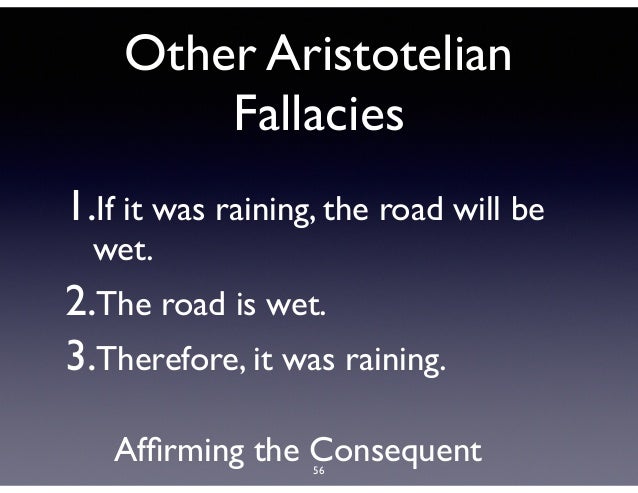 Other Aristotelian Fallacies

1. If it was raining, the road will be wet.

2. The road is wet.

3. Therefore, it was raining.

Affirming the Consequent

56